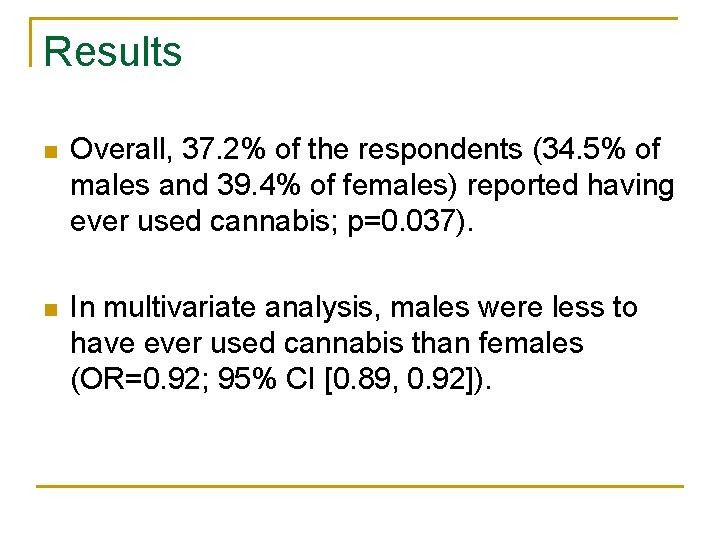 Results

Overall, 37.2% of the respondents (34.5% of males and 39.4% of females) reported having ever used cannabis; p=0.037).

In multivariate analysis, males were less to have ever used cannabis than females (OR=0.92; 95% CI [0.89, 0.92]).